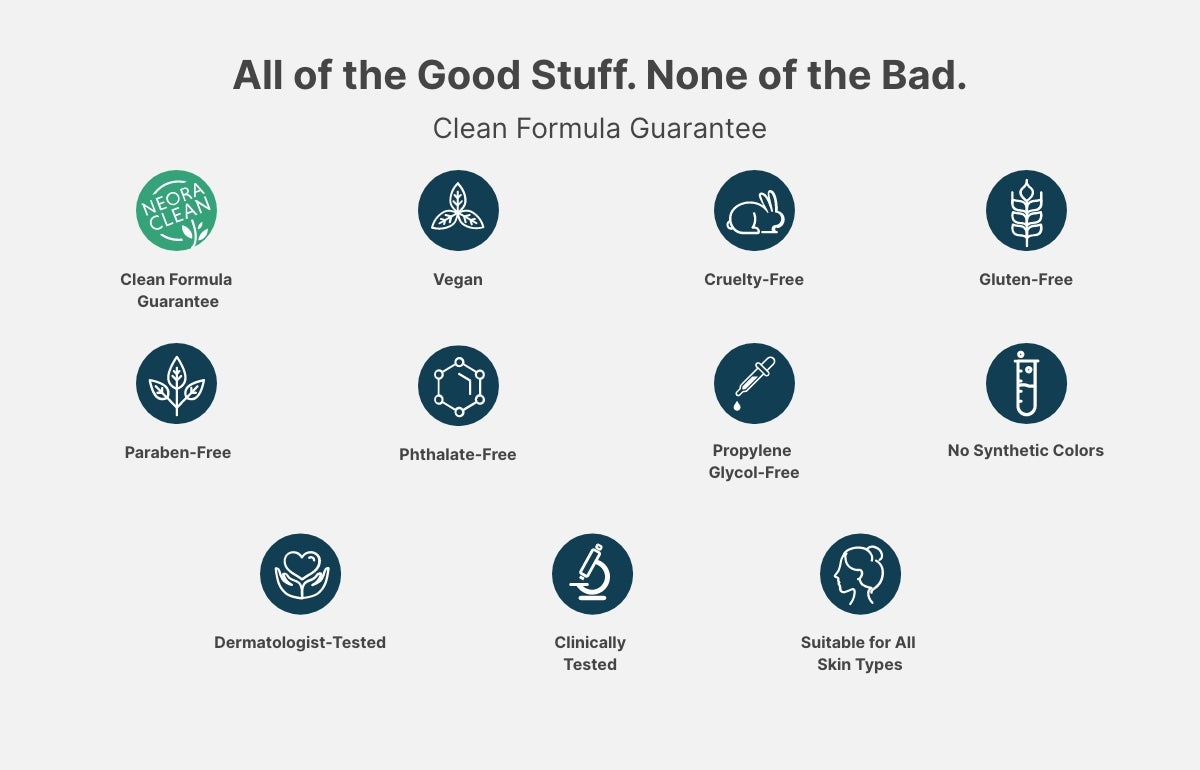 All of the Good Stuff. None of the Bad.

Clean Formula Guarantee

NEORA CLEAN

Clean Formula Guarantee

Vegan

Cruelty-Free

Gluten-Free

Paraben-Free

Phthalate-Free

Propylene Glycol-Free

No Synthetic Colors

Dermatologist-Tested

Clinically Tested

Suitable for All Skin Types